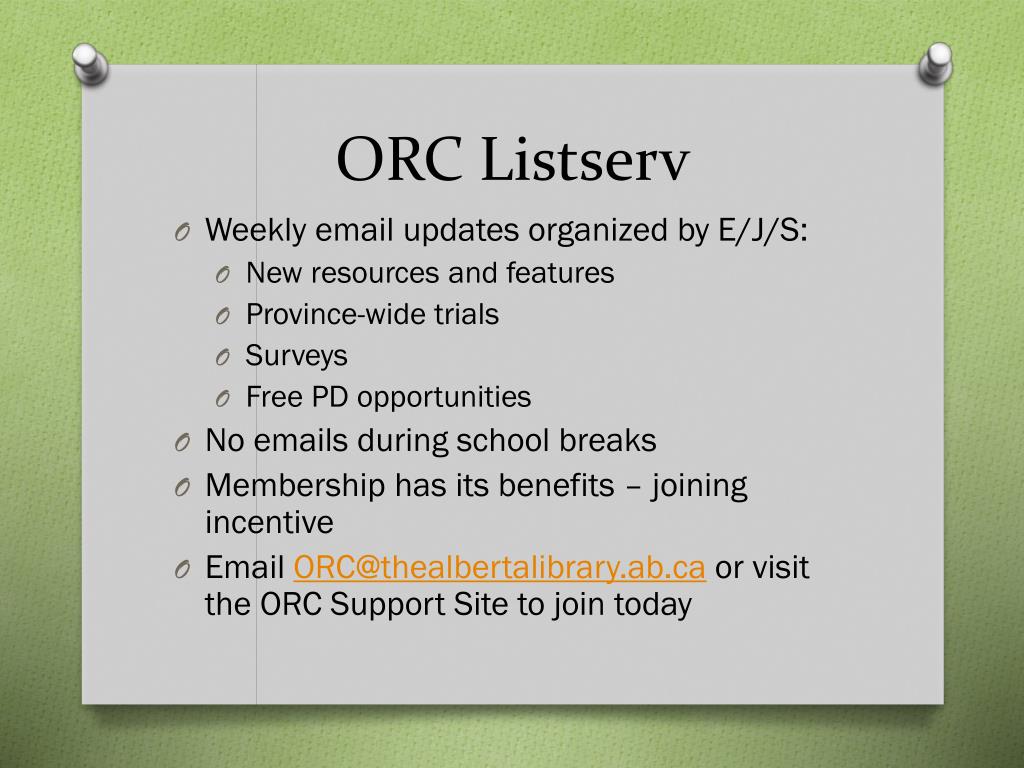 ORC Listserv

O Weekly email updates organized by E/J/S:
O New resources and features
O Province-wide trials
O Surveys
O Free PD opportunities
O No emails during school breaks
O Membership has its benefits – joining incentive
O Email ORC@thealbertalibrary.ab.ca or visit the ORC Support Site to join today